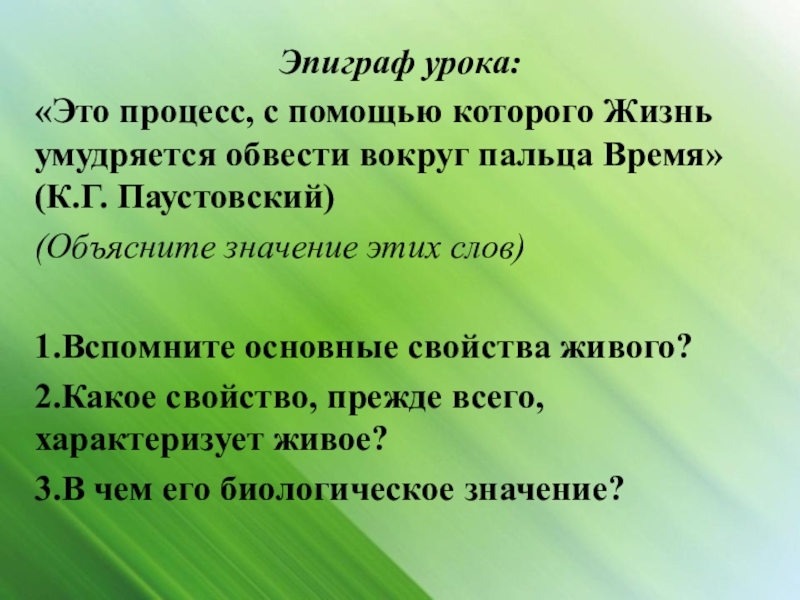 Эпиграф урока:

«Это процесс, с помощью которого Жизнь умудряется обвести вокруг пальца Время» (К.Г. Паустовский)

(Объясните значение этих слов)

1.Вспомните основные свойства живого?

2.Какое свойство, прежде всего, характеризует живое?

3.В чем его биологическое значение?